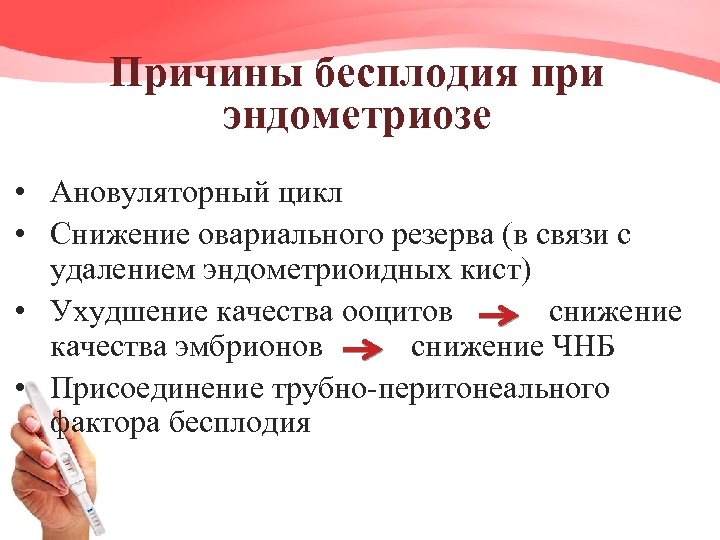 Причины бесплодия при эндометриозе

• Ановуляторный цикл
• Снижение овариального резерва (в связи с удалением эндометриоидных кист)
• Ухудшение качества ооцитов → снижение качества эмбрионов → снижение ЧНБ
• Присоединение трубно-перитонеального фактора бесплодия